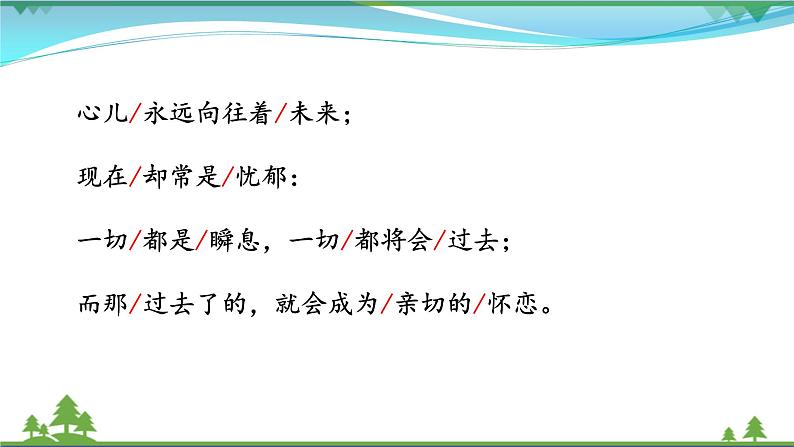 心儿/永远向往着/未来；

现在/却常是/忧郁：

一切/都是/瞬息，一切/都将会/过去；

而那/过去了的，就会成为/亲切的/怀恋。